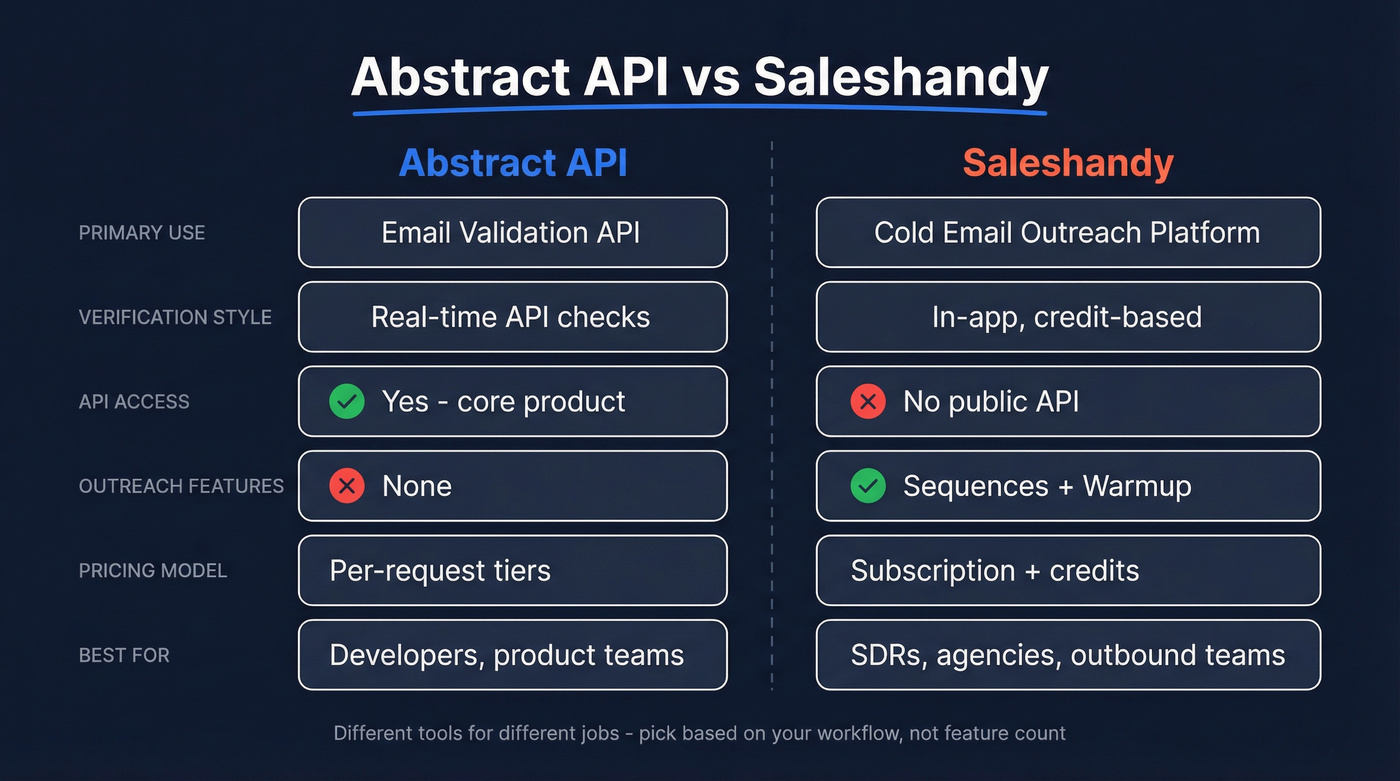 Abstract API vs Saleshandy

| | Abstract API | Saleshandy |
|---|---|---|
| PRIMARY USE | Email Validation API | Cold Email Outreach Platform |
| VERIFICATION STYLE | Real-time API checks | In-app, credit-based |
| API ACCESS | Yes - core product | No public API |
| OUTREACH FEATURES | None | Sequences + Warmup |
| PRICING MODEL | Per-request tiers | Subscription + credits |
| BEST FOR | Developers, product teams | SDRs, agencies, outbound teams |

Different tools for different jobs - pick based on your workflow, not feature count